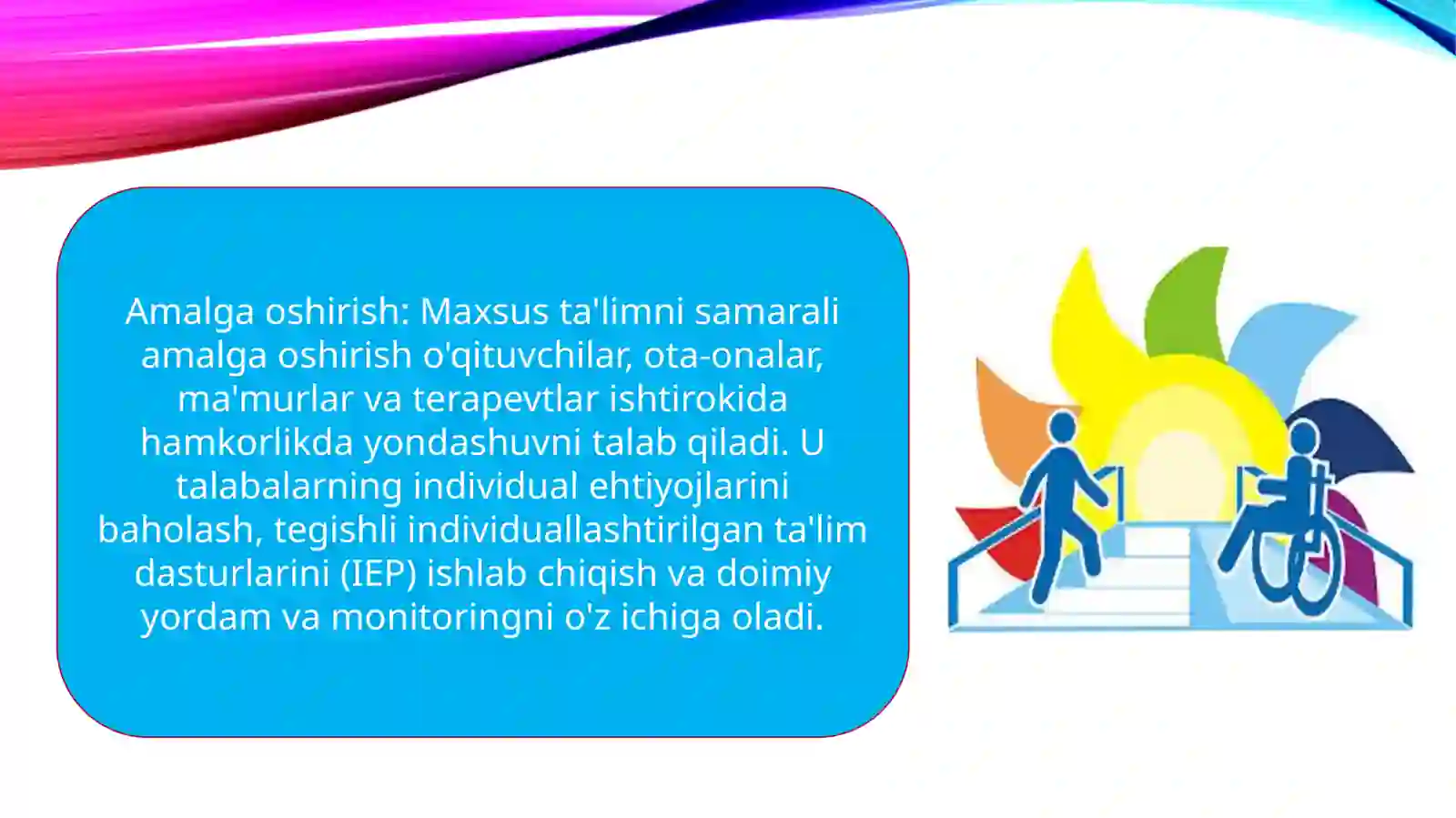 Amalga oshirish: Maxsus ta'limni samarali amalga oshirish o'qituvchilar, ota-onalar, ma'murlar va terapevtlar ishtirokida hamkorlikda yondashuvni talab qiladi. U talabalarning individual ehtiyojlarini baholash, tegishli individuallashtirilgan ta'lim dasturlarini (IEP) ishlab chiqish va doimiy yordam va monitoringni o'z ichiga oladi.